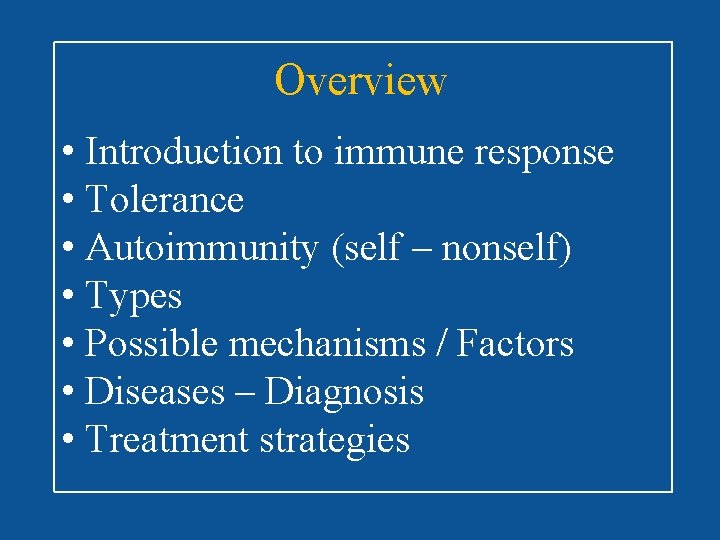 Overview

• Introduction to immune response
• Tolerance
• Autoimmunity (self – nonself)
• Types
• Possible mechanisms / Factors
• Diseases – Diagnosis
• Treatment strategies